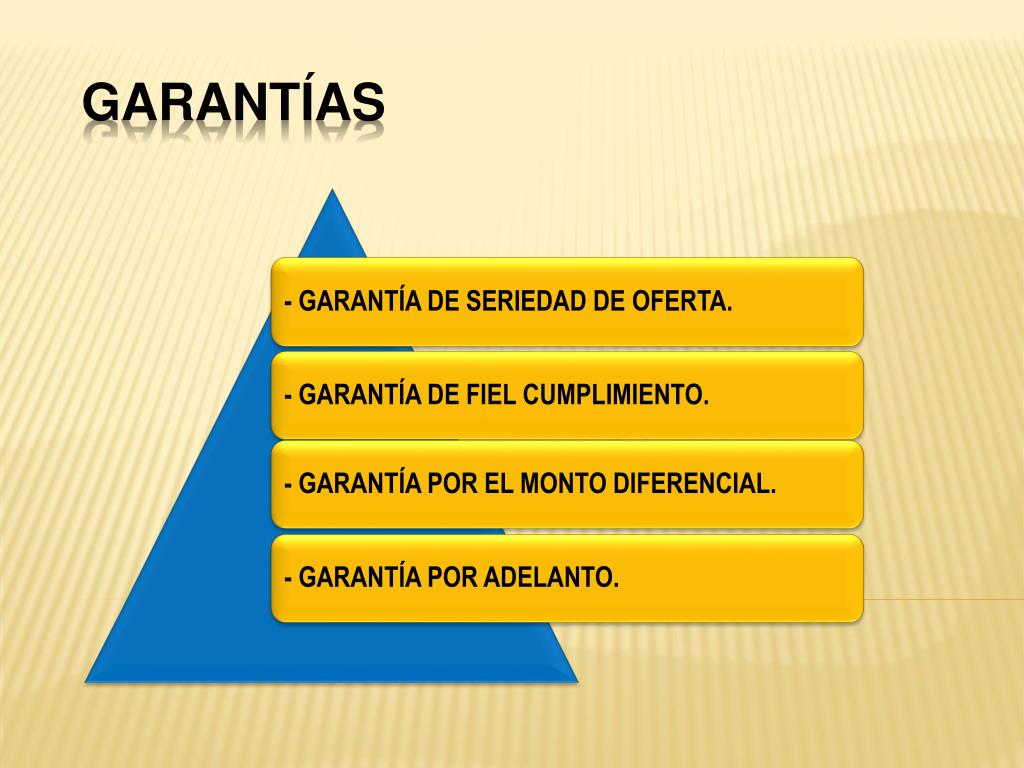 GARANTÍAS

- GARANTÍA DE SERIEDAD DE OFERTA.

- GARANTÍA DE FIEL CUMPLIMIENTO.

- GARANTÍA POR EL MONTO DIFERENCIAL.

- GARANTÍA POR ADELANTO.